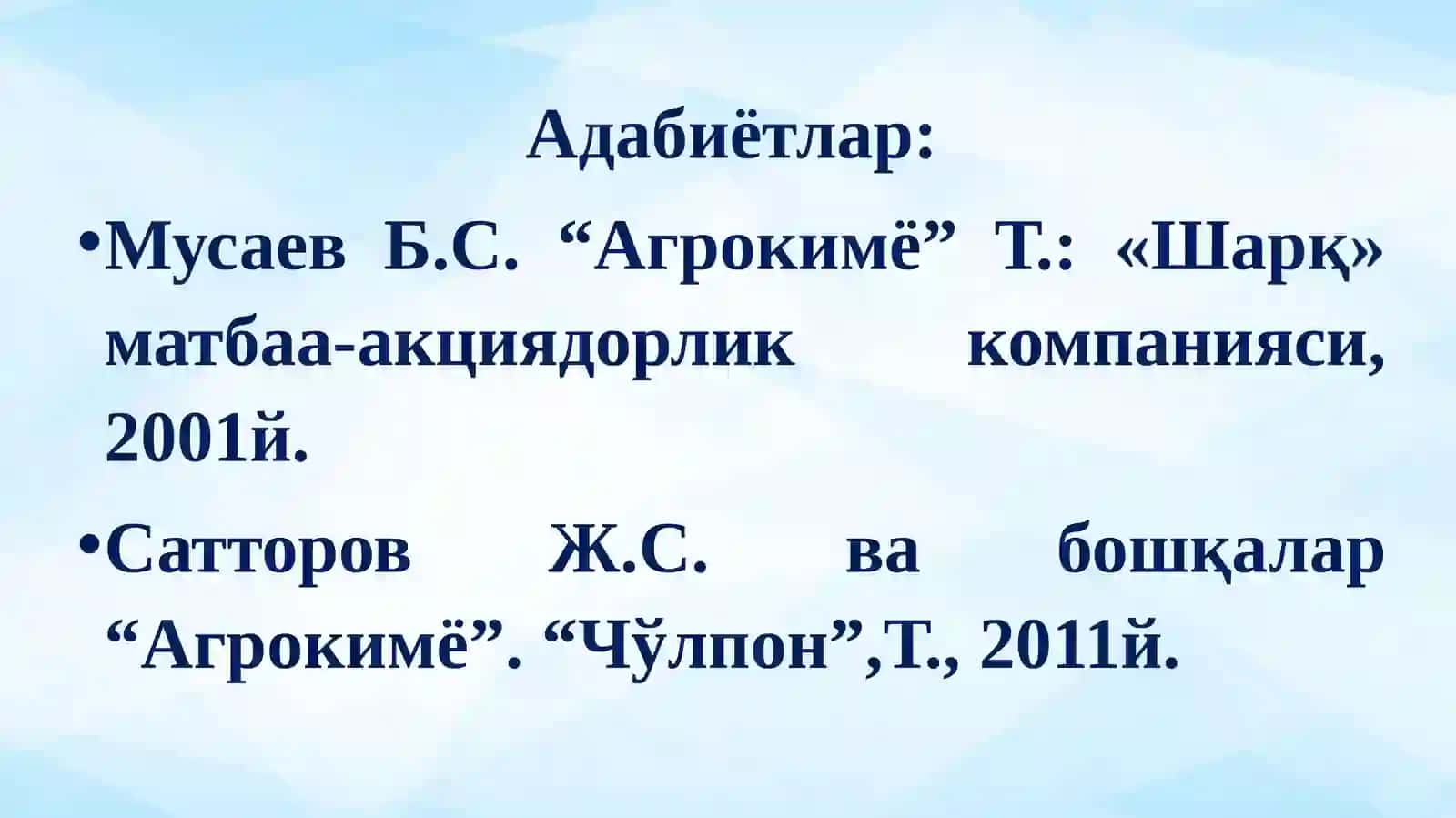 Адабиётлар:

•Мусаев Б.С. “Агрокимё” Т.: «Шарқ» матбаа-акциядорлик компанияси, 2001й.

•Сатторов Ж.С. ва бошқалар “Агрокимё”. “Чўлпон”,Т., 2011й.